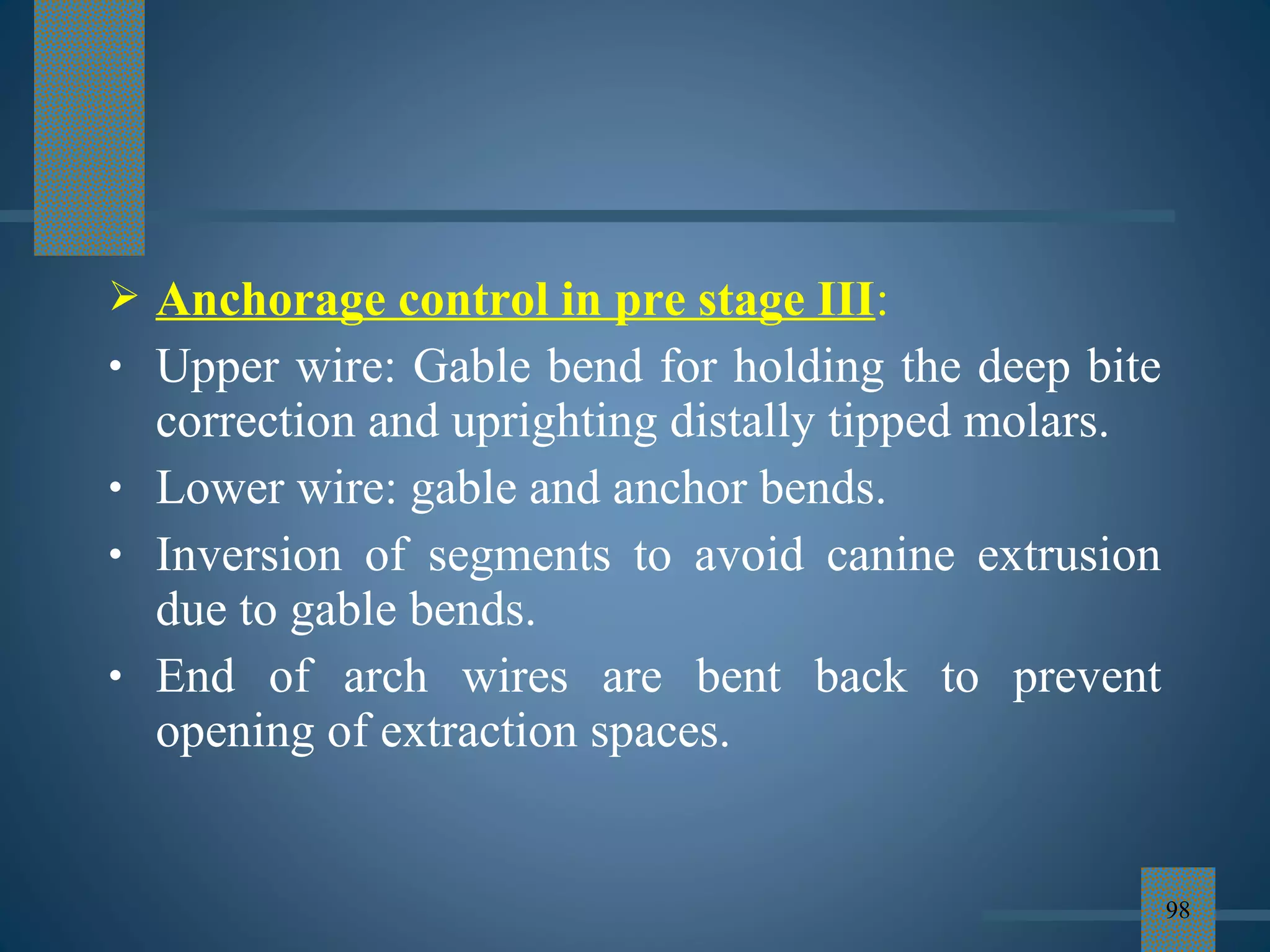 ➢ Anchorage control in pre stage III:

• Upper wire: Gable bend for holding the deep bite correction and uprighting distally tipped molars.

• Lower wire: gable and anchor bends.

• Inversion of segments to avoid canine extrusion due to gable bends.

• End of arch wires are bent back to prevent opening of extraction spaces.

98